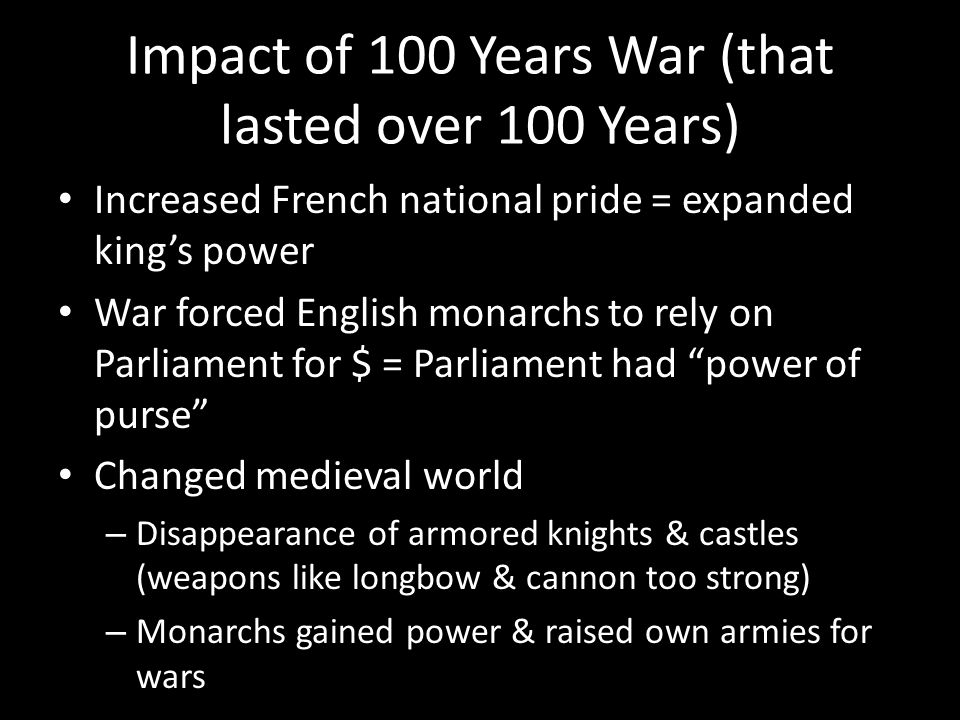 Impact of 100 Years War (that lasted over 100 Years)

• Increased French national pride = expanded king's power
• War forced English monarchs to rely on Parliament for \$ = Parliament had "power of purse"
• Changed medieval world
– Disappearance of armored knights & castles (weapons like longbow & cannon too strong)
– Monarchs gained power & raised own armies for wars